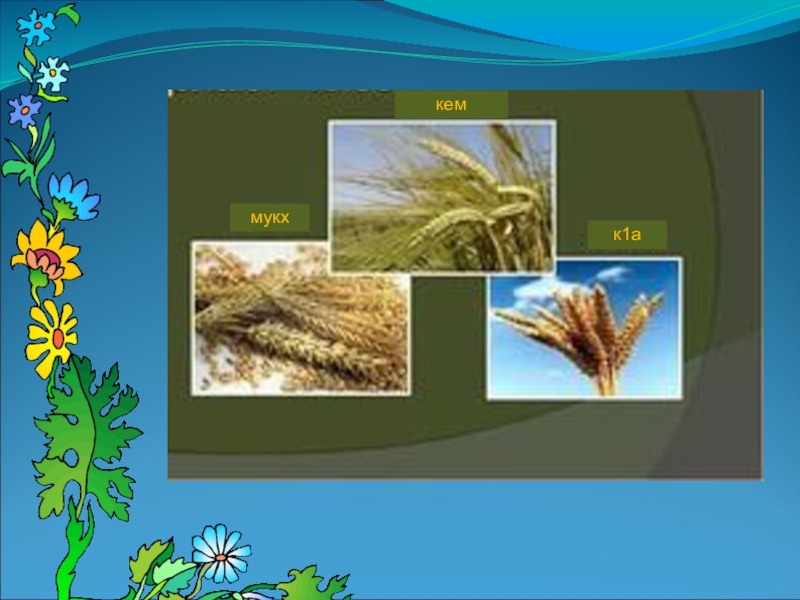 кем

мукх

к1а